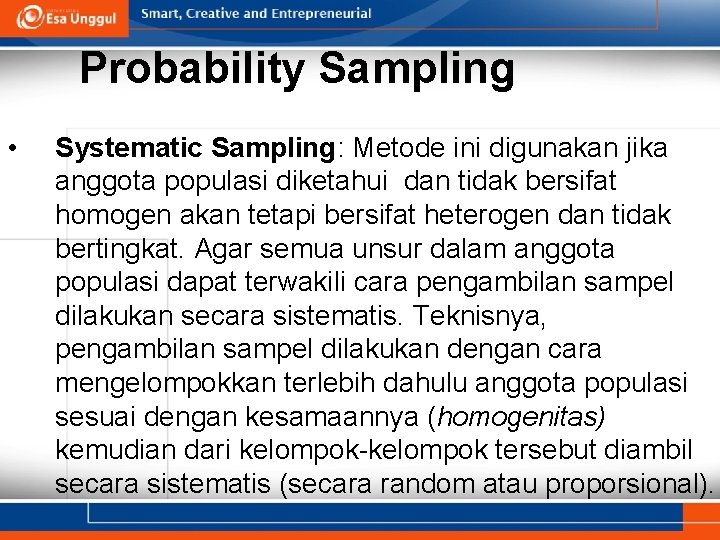 Esa Unggul

Smart, Creative and Entrepreneurial

Probability Sampling

• Systematic Sampling: Metode ini digunakan jika anggota populasi diketahui dan tidak bersifat homogen akan tetapi bersifat heterogen dan tidak bertingkat. Agar semua unsur dalam anggota populasi dapat terwakili cara pengambilan sampel dilakukan secara sistematis. Teknisnya, pengambilan sampel dilakukan dengan cara mengelompokkan terlebih dahulu anggota populasi sesuai dengan kesamaannya (homogenitas) kemudian dari kelompok-kelompok tersebut diambil secara sistematis (secara random atau proporsional).